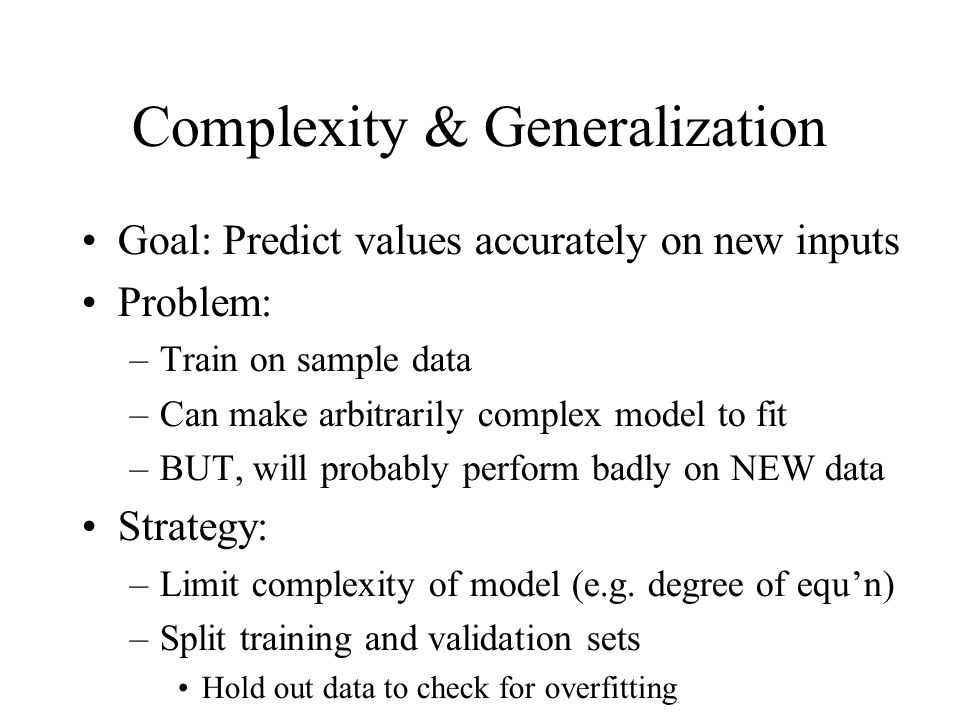 Complexity & Generalization

• Goal: Predict values accurately on new inputs
• Problem:
– Train on sample data
– Can make arbitrarily complex model to fit
– BUT, will probably perform badly on NEW data
• Strategy:
– Limit complexity of model (e.g. degree of equ’n)
– Split training and validation sets
• Hold out data to check for overfitting